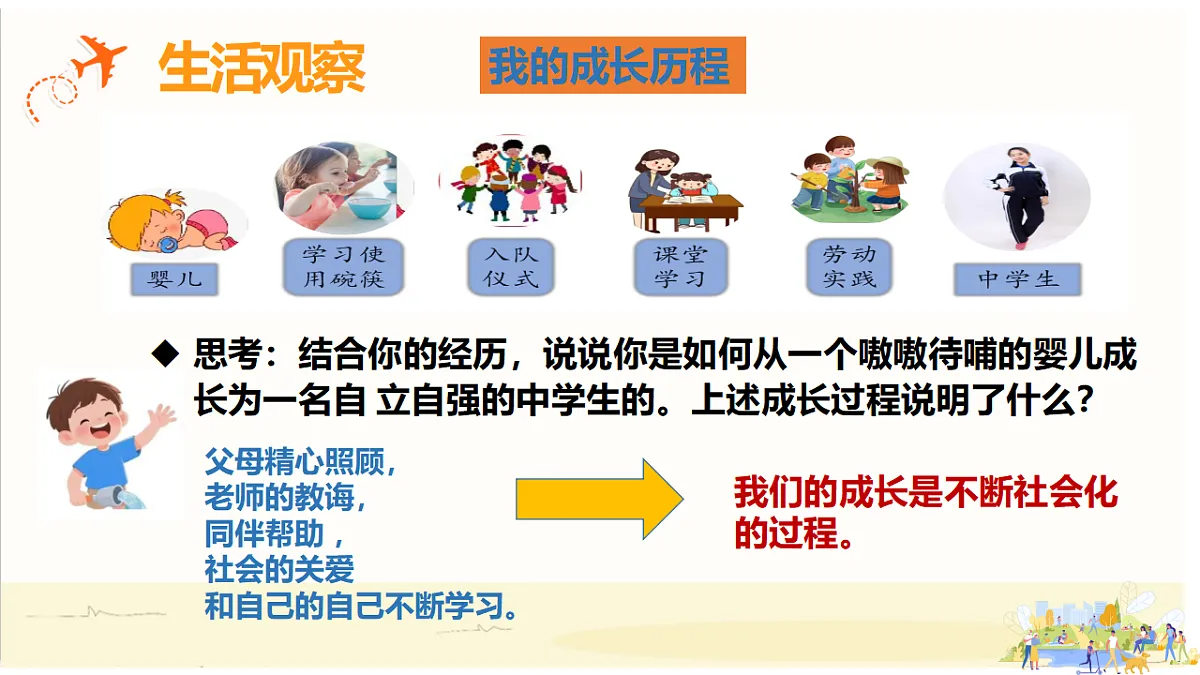 生活观察

我的成长历程

婴儿

学习使用碗筷

入队仪式

课堂学习

劳动实践

中学生

◆ 思考：结合你的经历，说说你是如何从一个嗷嗷待哺的婴儿成长为一名自 立自强的中学生的。上述成长过程说明了什么？

父母精心照顾，
老师的教诲，
同伴帮助，
社会的关爱
和自己的自己不断学习。

我们的成长是不断社会化的过程。